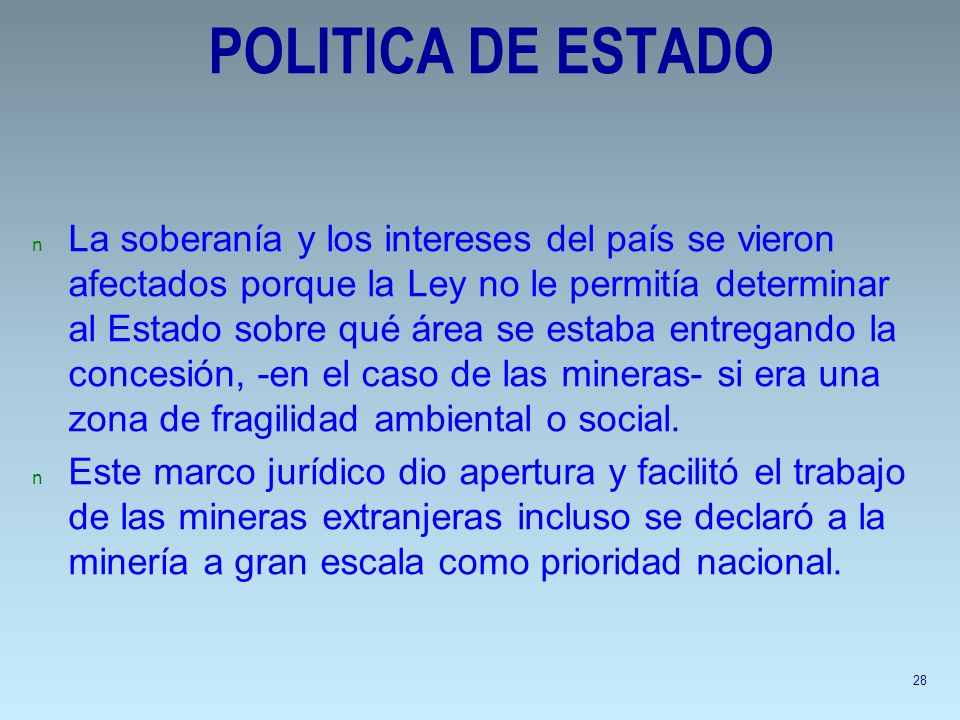 POLITICA DE ESTADO

n La soberanía y los intereses del país se vieron afectados porque la Ley no le permitía determinar al Estado sobre qué área se estaba entregando la concesión, -en el caso de las mineras- si era una zona de fragilidad ambiental o social.

n Este marco jurídico dio apertura y facilitó el trabajo de las mineras extranjeras incluso se declaró a la minería a gran escala como prioridad nacional.

28